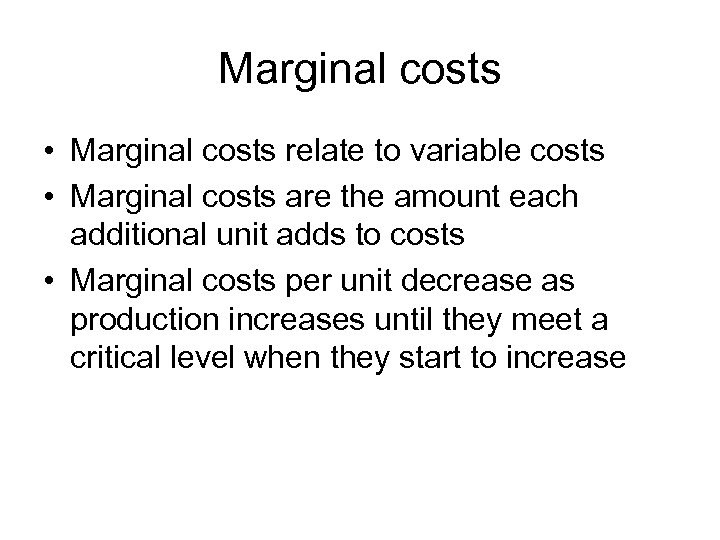 Marginal costs

• Marginal costs relate to variable costs
• Marginal costs are the amount each additional unit adds to costs
• Marginal costs per unit decrease as production increases until they meet a critical level when they start to increase